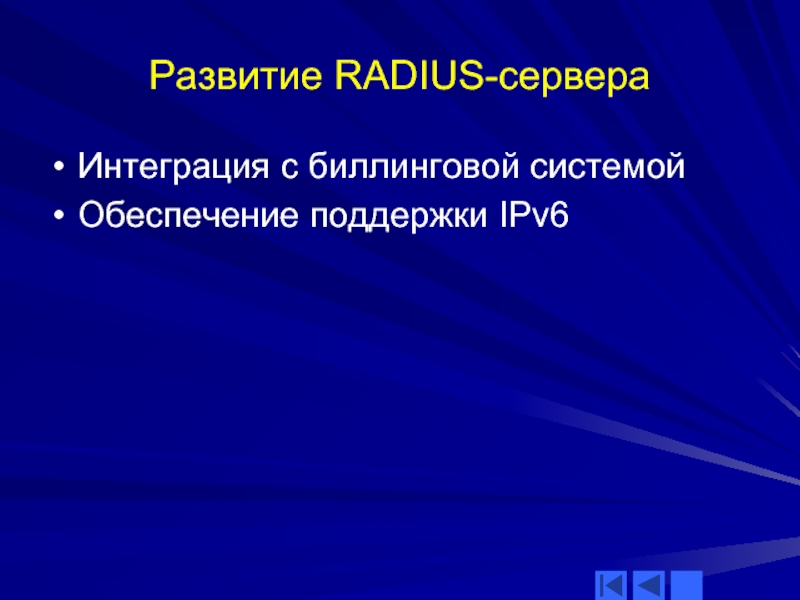 Развитие RADIUS-сервера

• Интеграция с биллинговой системой
• Обеспечение поддержки IPv6